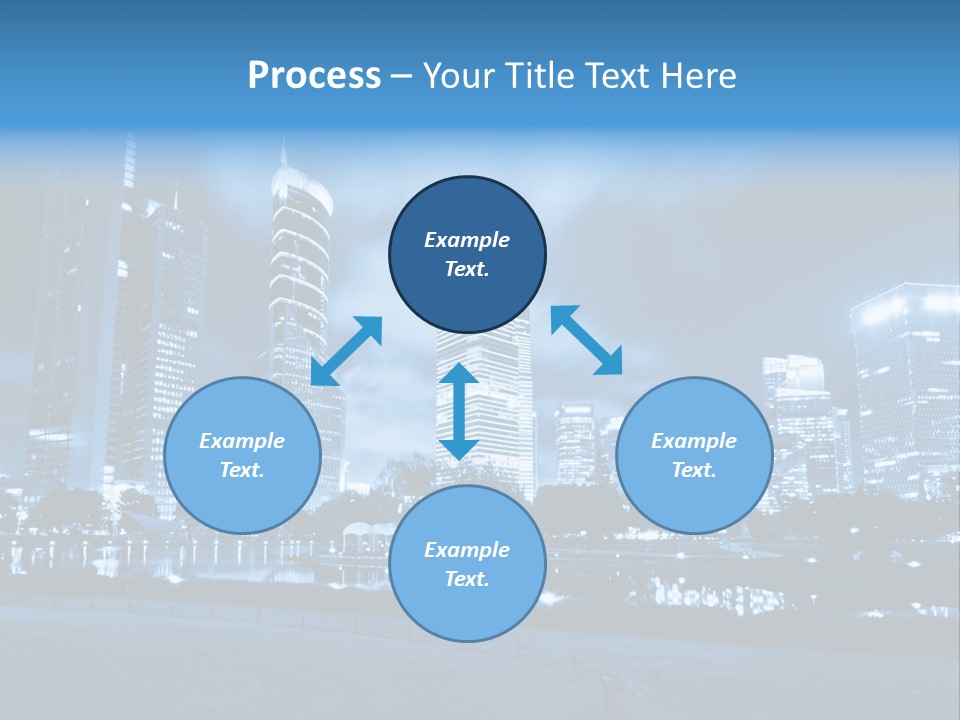 Process – Your Title Text Here

Example Text.

Example Text.

Example Text.

Example Text.